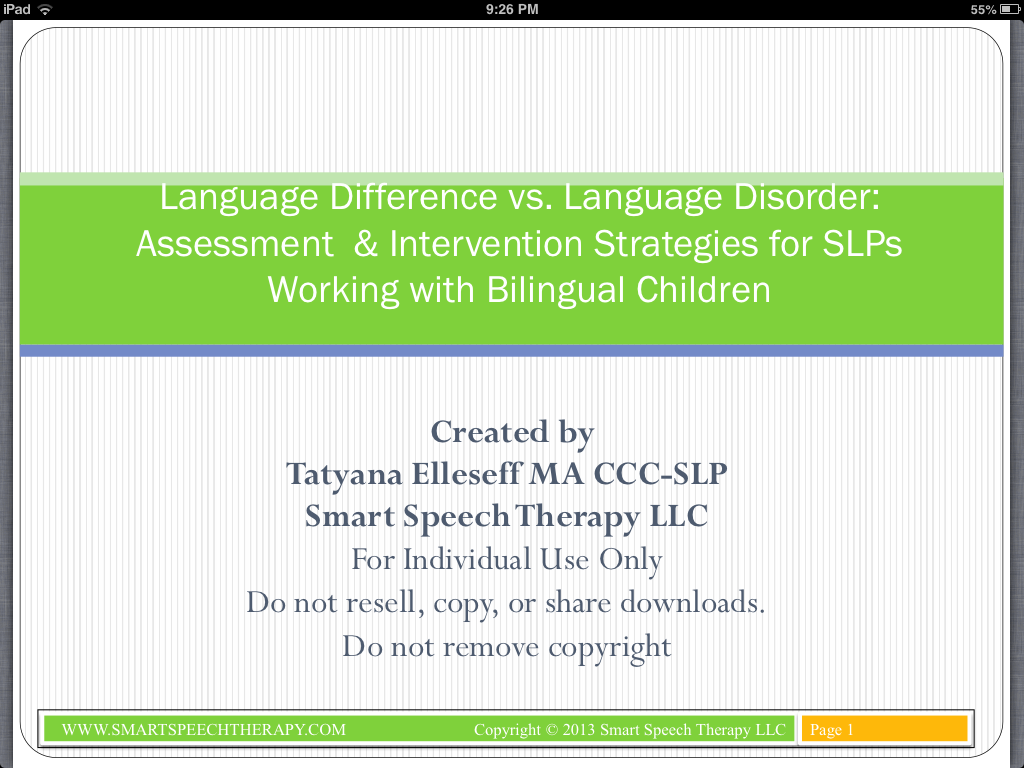 iPad 9:26 PM 55%

Language Difference vs. Language Disorder: Assessment & Intervention Strategies for SLPs Working with Bilingual Children

Created by
Tatyana Elleseff MA CCC-SLP
Smart Speech Therapy LLC
For Individual Use Only
Do not resell, copy, or share downloads.
Do not remove copyright

WWW.SMARTSPEECHTHERAPY.COM Copyright © 2013 Smart Speech Therapy LLC Page 1